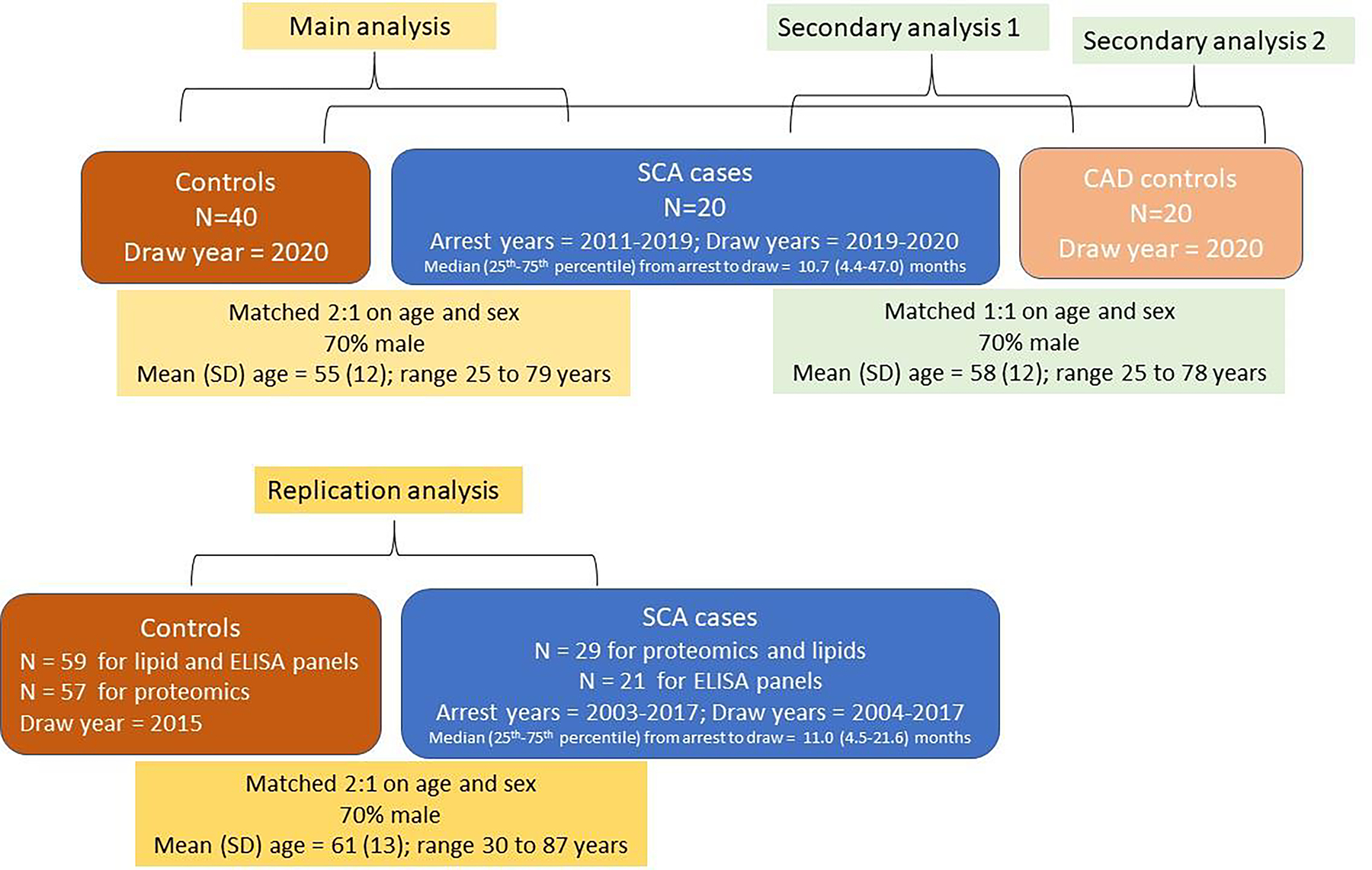 Main analysis

Secondary analysis 1

Secondary analysis 2

Controls
N=40
Draw year = 2020

SCA cases
N=20
Arrest years = 2011-2019; Draw years = 2019-2020
Median (25$^{th}$-75$^{th}$ percentile) from arrest to draw = 10.7 (4.4-47.0) months

CAD controls
N=20
Draw year = 2020

Matched 2:1 on age and sex
70% male
Mean (SD) age = 55 (12); range 25 to 79 years

Matched 1:1 on age and sex
70% male
Mean (SD) age = 58 (12); range 25 to 78 years

Replication analysis

Controls
N = 59 for lipid and ELISA panels
N = 57 for proteomics
Draw year = 2015

SCA cases
N = 29 for proteomics and lipids
N = 21 for ELISA panels
Arrest years = 2003-2017; Draw years = 2004-2017
Median (25$^{th}$-75$^{th}$ percentile) from arrest to draw = 11.0 (4.5-21.6) months

Matched 2:1 on age and sex
70% male
Mean (SD) age = 61 (13); range 30 to 87 years